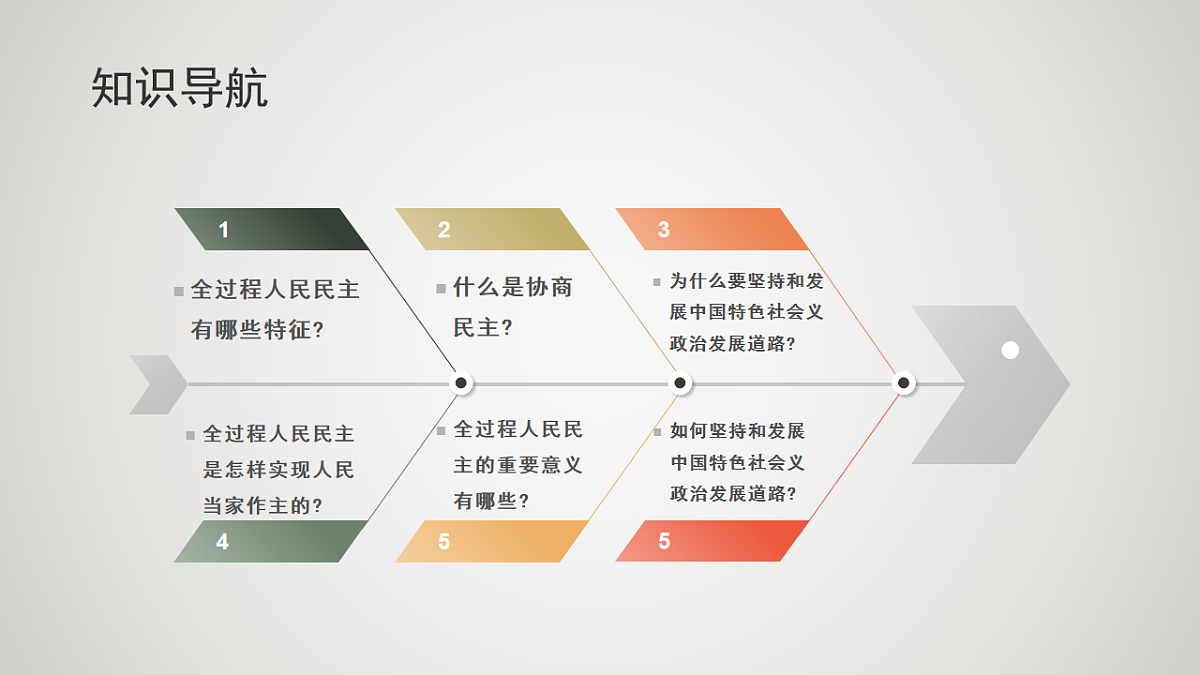 知识导航

1

全过程人民民主有哪些特征?

2

什么是协商民主?

3

为什么要坚持和发展中国特色社会义政治发展道路?

全过程人民民主是怎样实现人民当家作主的?

4

全过程人民民主的重要意义有哪些?

5

如何坚持和发展中国特色社会义政治发展道路?

5